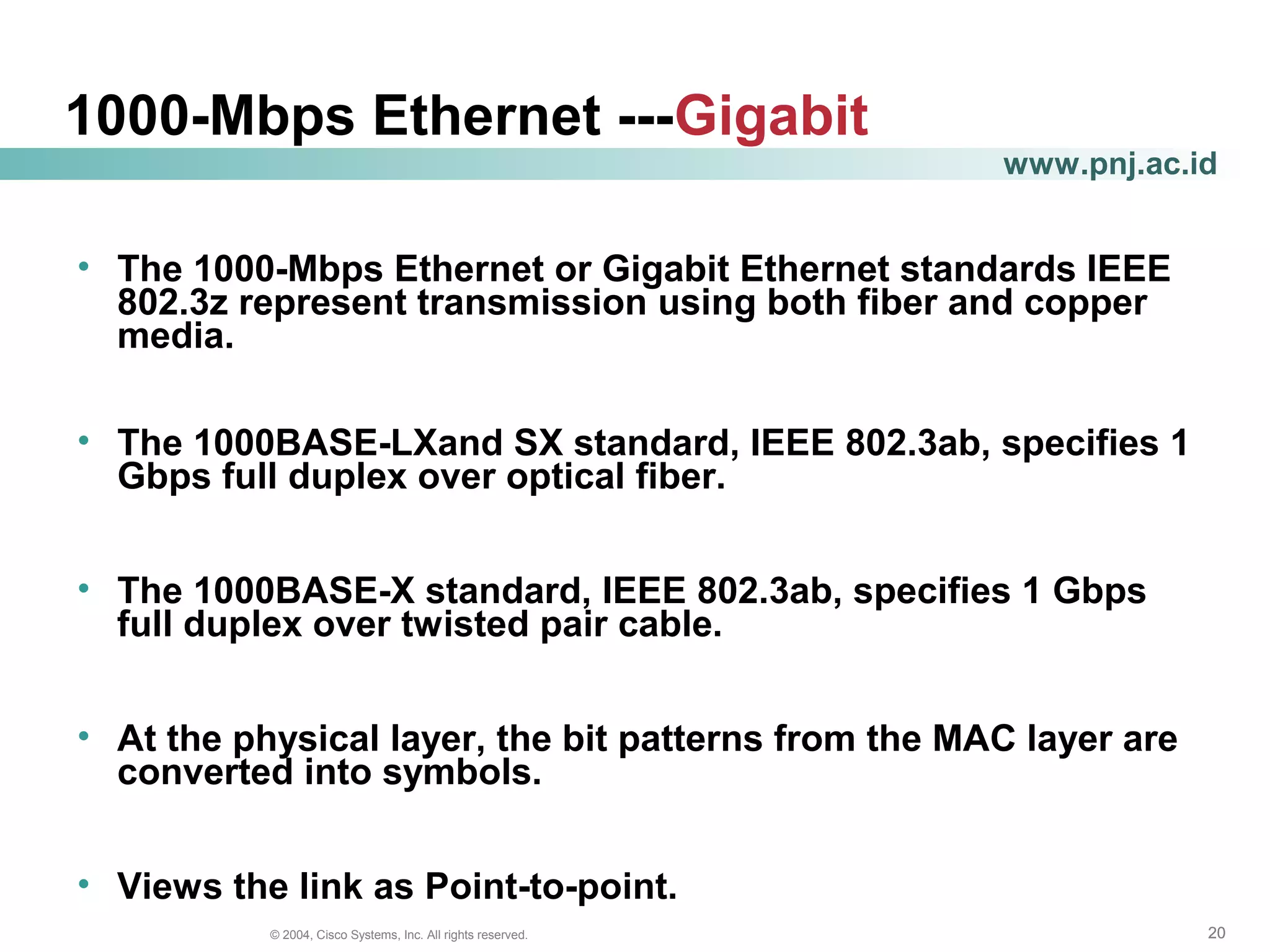 1000-Mbps Ethernet ---Gigabit

www.pnj.ac.id

• The 1000-Mbps Ethernet or Gigabit Ethernet standards IEEE 802.3z represent transmission using both fiber and copper media.

• The 1000BASE-LXand SX standard, IEEE 802.3ab, specifies 1 Gbps full duplex over optical fiber.

• The 1000BASE-X standard, IEEE 802.3ab, specifies 1 Gbps full duplex over twisted pair cable.

• At the physical layer, the bit patterns from the MAC layer are converted into symbols.

• Views the link as Point-to-point.

© 2004, Cisco Systems, Inc. All rights reserved.

20